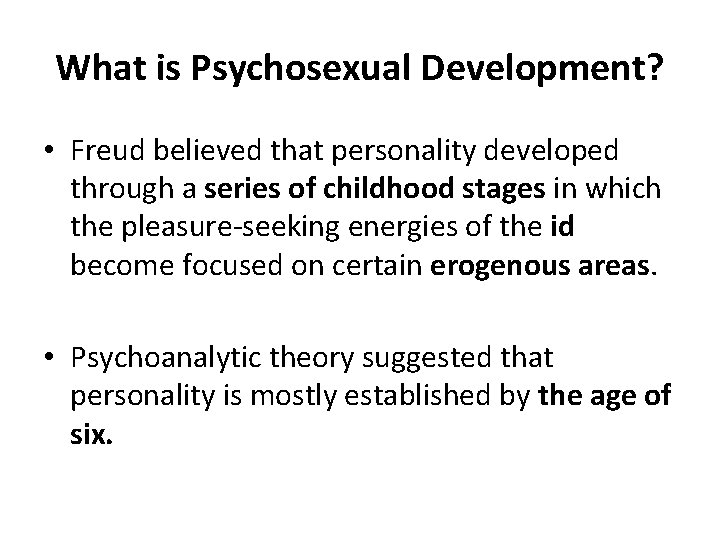 What is Psychosexual Development?

• Freud believed that personality developed through a series of childhood stages in which the pleasure-seeking energies of the id become focused on certain erogenous areas.

• Psychoanalytic theory suggested that personality is mostly established by the age of six.